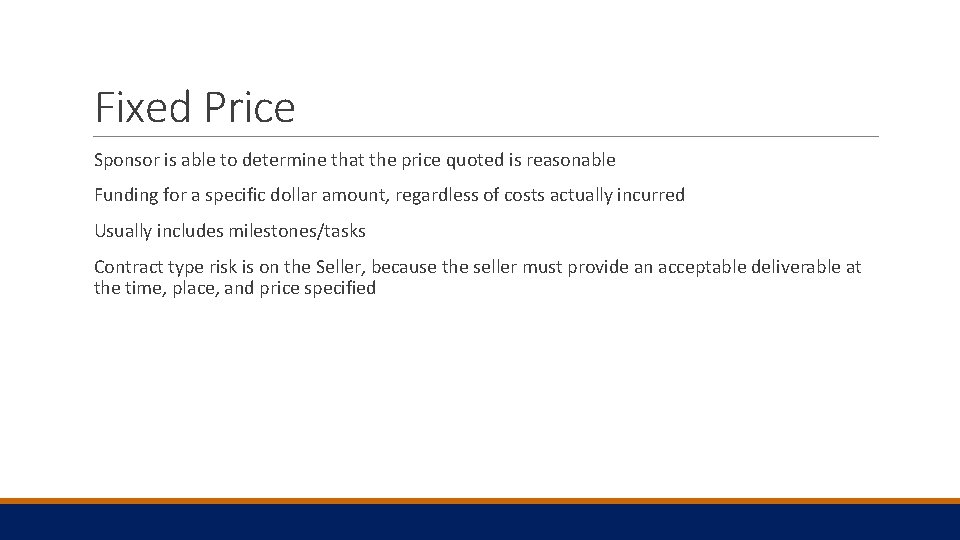 Fixed Price

Sponsor is able to determine that the price quoted is reasonable

Funding for a specific dollar amount, regardless of costs actually incurred

Usually includes milestones/tasks

Contract type risk is on the Seller, because the seller must provide an acceptable deliverable at the time, place, and price specified